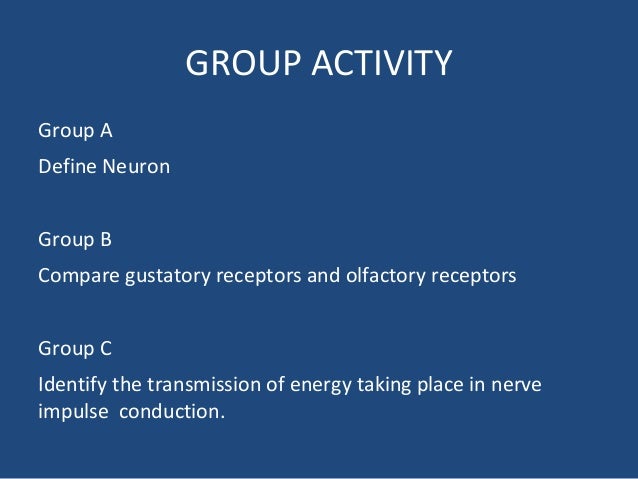 GROUP ACTIVITY

Group A

Define Neuron

Group B

Compare gustatory receptors and olfactory receptors

Group C

Identify the transmission of energy taking place in nerve impulse conduction.